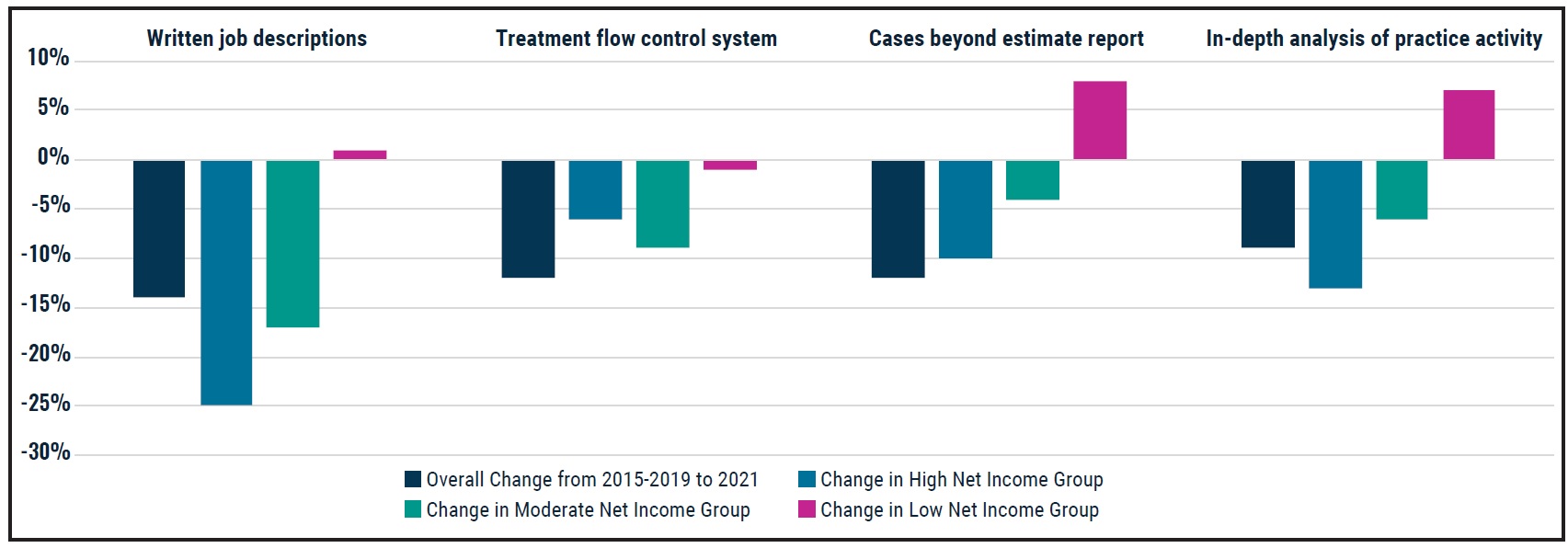 Written job descriptions

Treatment flow control system

Cases beyond estimate report

In-depth analysis of practice activity

10%
5%
0%
-5%
-10%
-15%
-20%
-25%
-30%

Overall Change from 2015-2019 to 2021
Change in High Net Income Group
Change in Moderate Net Income Group
Change in Low Net Income Group